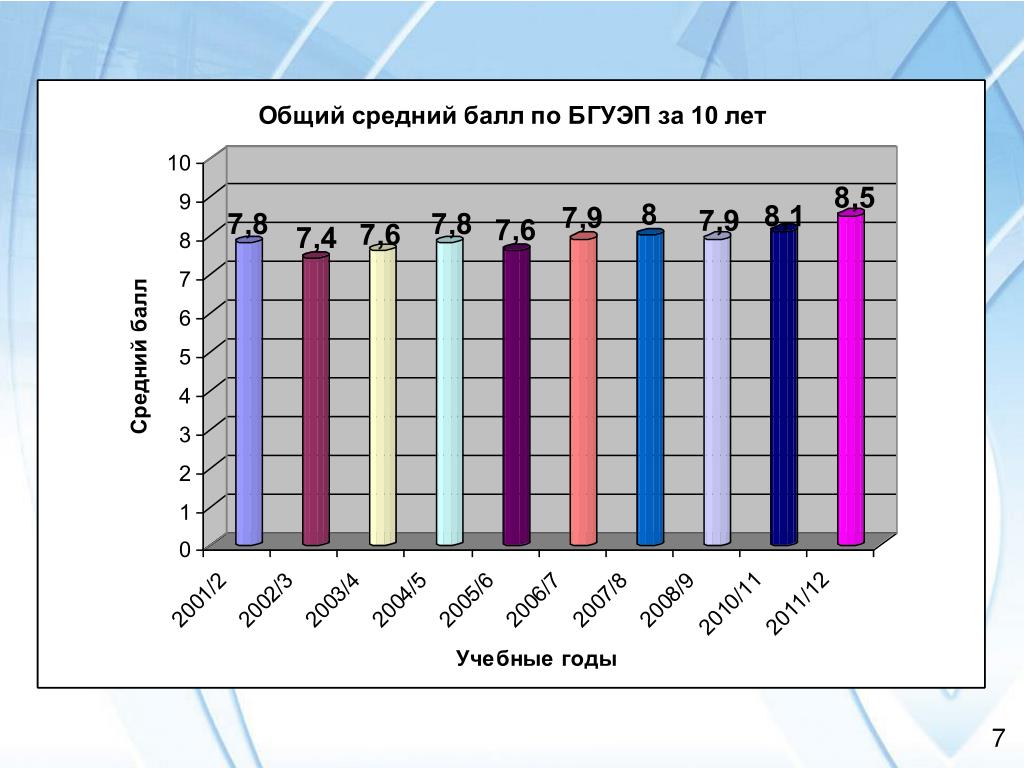 Общий средний балл по БГУЭП за 10 лет

Средний балл

10
9
8
7
6
5
4
3
2
1
0

7,8
7,4
7,6
7,8
7,6
7,9
8
7,9
8,1
8,5

2001/2
2002/3
2003/4
2004/5
2005/6
2006/7
2007/8
2008/9
2010/11
2011/12

Учебные годы

7